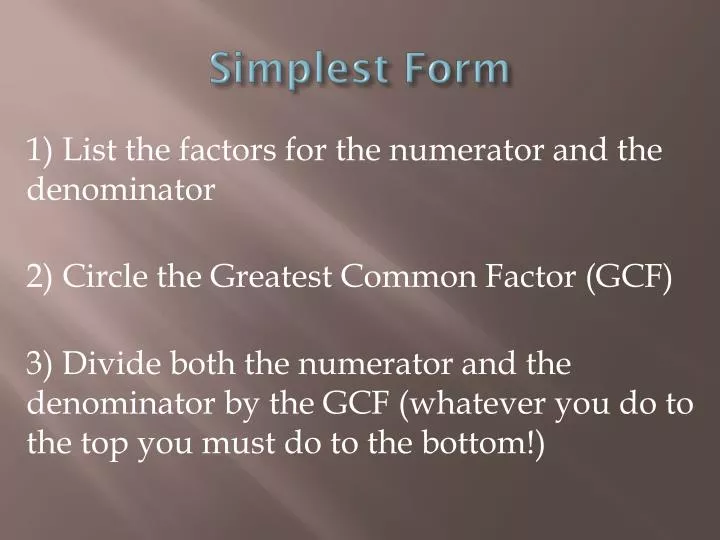 Simplest Form

1) List the factors for the numerator and the denominator

2) Circle the Greatest Common Factor (GCF)

3) Divide both the numerator and the denominator by the GCF (whatever you do to the top you must do to the bottom!)